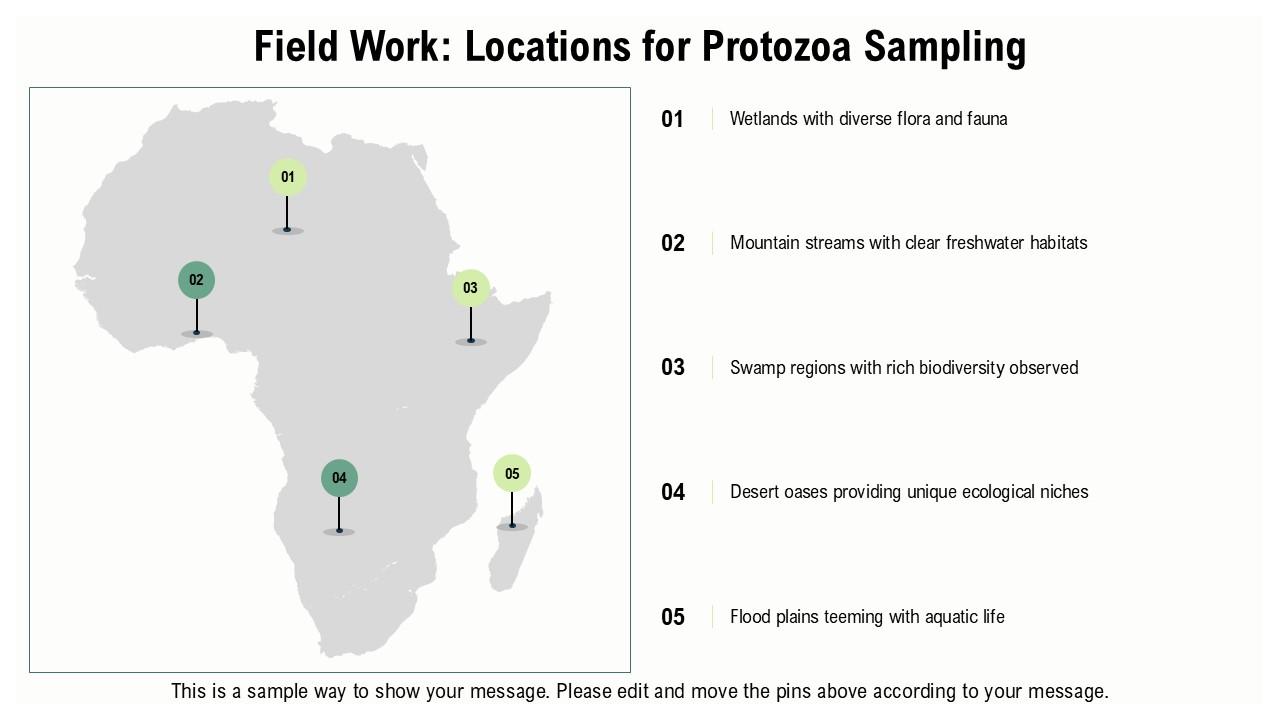 Field Work: Locations for Protozoa Sampling

01
02
03
04
05

01 Wetlands with diverse flora and fauna

02 Mountain streams with clear freshwater habitats

03 Swamp regions with rich biodiversity observed

04 Desert oases providing unique ecological niches

05 Flood plains teeming with aquatic life

This is a sample way to show your message. Please edit and move the pins above according to your message.